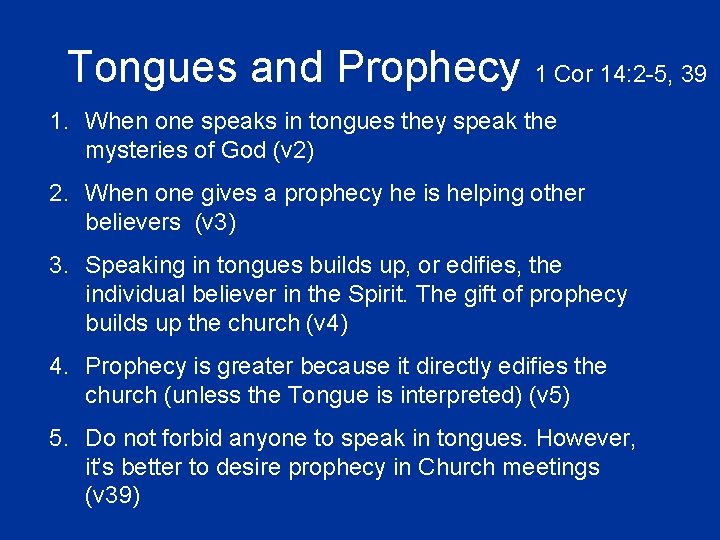 Tongues and Prophecy 1 Cor 14:2-5, 39

1. When one speaks in tongues they speak the mysteries of God (v2)

2. When one gives a prophecy he is helping other believers (v3)

3. Speaking in tongues builds up, or edifies, the individual believer in the Spirit. The gift of prophecy builds up the church (v4)

4. Prophecy is greater because it directly edifies the church (unless the Tongue is interpreted) (v5)

5. Do not forbid anyone to speak in tongues. However, it's better to desire prophecy in Church meetings (v39)